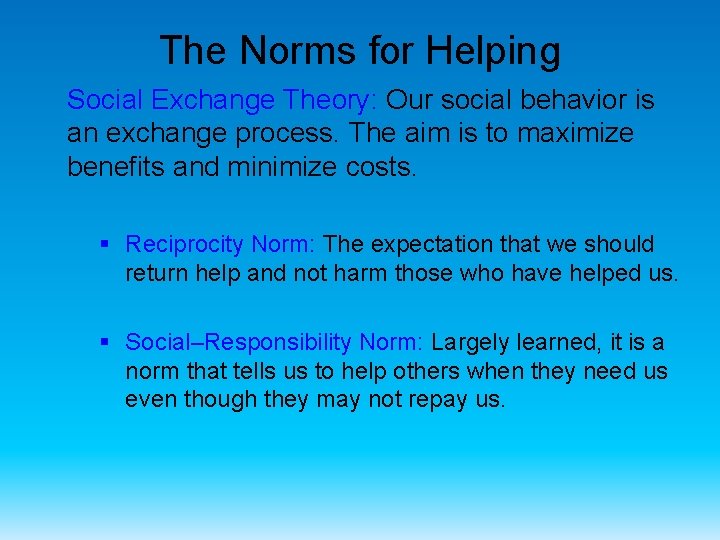 The Norms for Helping

Social Exchange Theory: Our social behavior is an exchange process. The aim is to maximize benefits and minimize costs.

▪ Reciprocity Norm: The expectation that we should return help and not harm those who have helped us.

▪ Social–Responsibility Norm: Largely learned, it is a norm that tells us to help others when they need us even though they may not repay us.